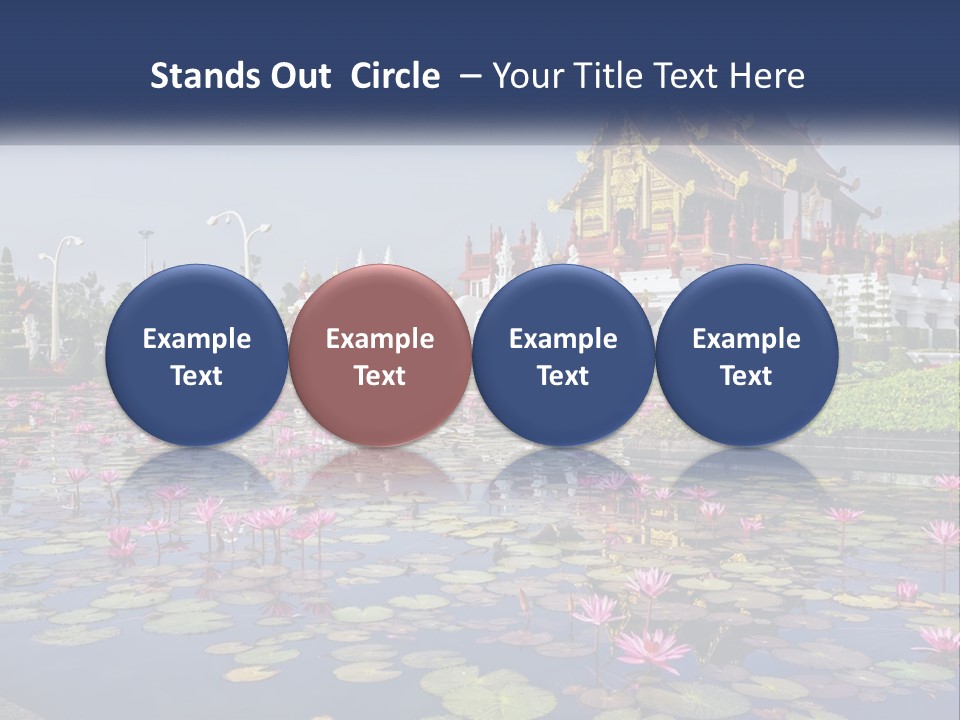 Stands Out Circle – Your Title Text Here

Example Text

Example Text

Example Text

Example Text